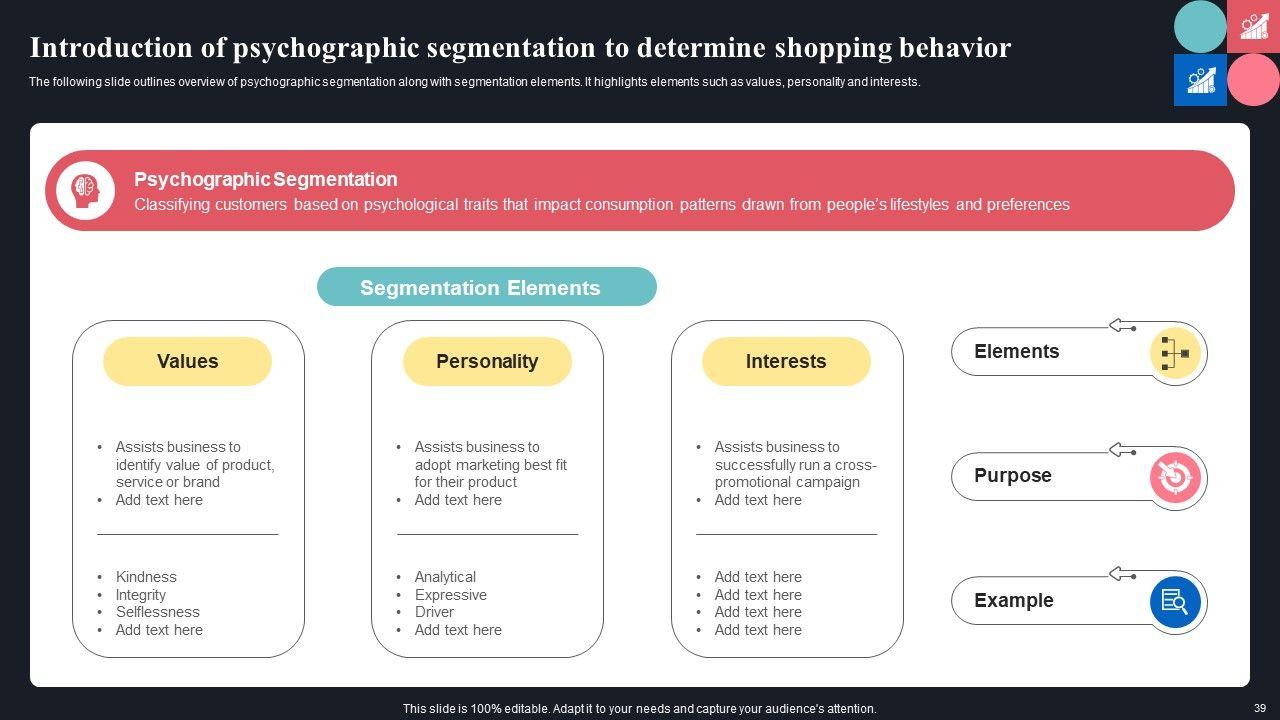 Introduction of psychographic segmentation to determine shopping behavior

The following slide outlines overview of psychographic segmentation along with segmentation elements. It highlights elements such as values, personality and interests.

Psychographic Segmentation
Classifying customers based on psychological traits that impact consumption patterns drawn from people's lifestyles and preferences

Segmentation Elements

Values
• Assists business to identify value of product, service or brand
• Add text here

• Kindness
• Integrity
• Selflessness
• Add text here

Personality
• Assists business to adopt marketing best fit for their product
• Add text here

• Analytical
• Expressive
• Driver
• Add text here

Interests
• Assists business to successfully run a cross-promotional campaign
• Add text here

• Add text here
• Add text here
• Add text here
• Add text here

Elements

Purpose

Example

This slide is 100% editable. Adapt it to your needs and capture your audience's attention.

39